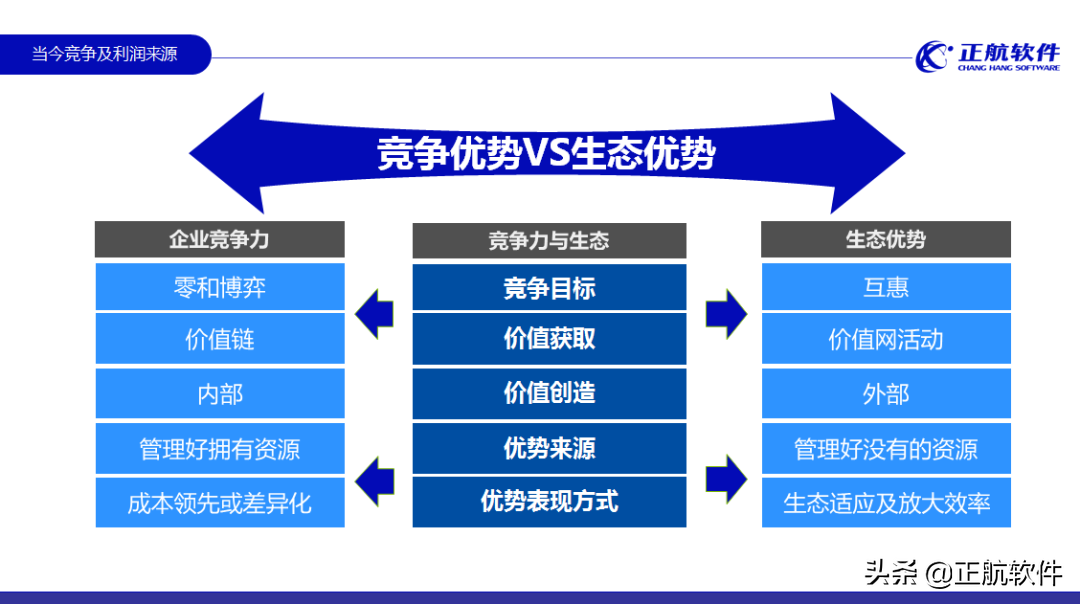 当今竞争及利润来源

正航软件
CHANG HANG SOFTWARE

竞争优势VS生态优势

| 企业竞争力 | 竞争力与生态 | 生态优势 |
|---|---|---|
| 零和博弈 | 竞争目标 | 互惠 |
| 价值链 | 价值获取 | 价值网活动 |
| 内部 | 价值创造 | 外部 |
| 管理好拥有资源 | 优势来源 | 管理好没有的资源 |
| 成本领先或差异化 | 优势表现方式 | 生态适应及放大效率 |

头条 @正航软件